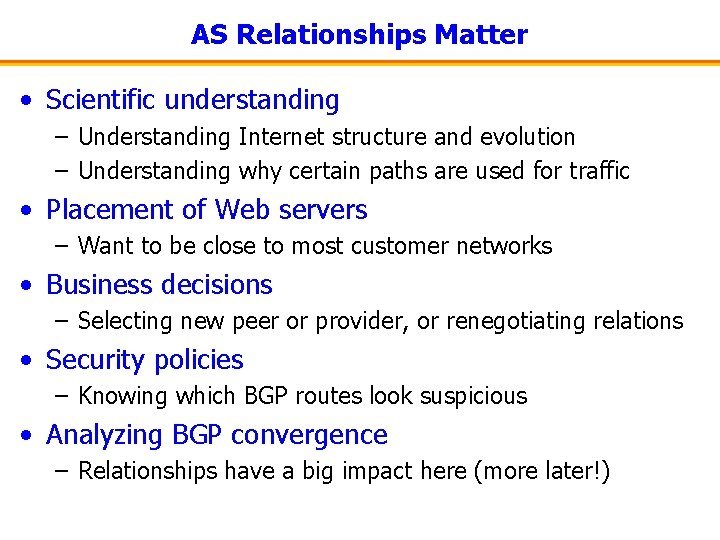 AS Relationships Matter

• Scientific understanding
 – Understanding Internet structure and evolution
 – Understanding why certain paths are used for traffic
• Placement of Web servers
 – Want to be close to most customer networks
• Business decisions
 – Selecting new peer or provider, or renegotiating relations
• Security policies
 – Knowing which BGP routes look suspicious
• Analyzing BGP convergence
 – Relationships have a big impact here (more later!)